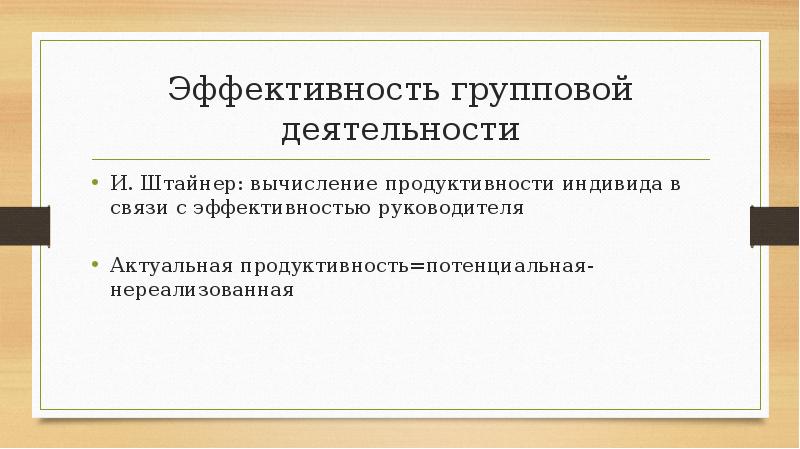 Эффективность групповой деятельности

• И. Штайнер: вычисление продуктивности индивида в связи с эффективностью руководителя

• Актуальная продуктивность=потенциальная-нереализованная